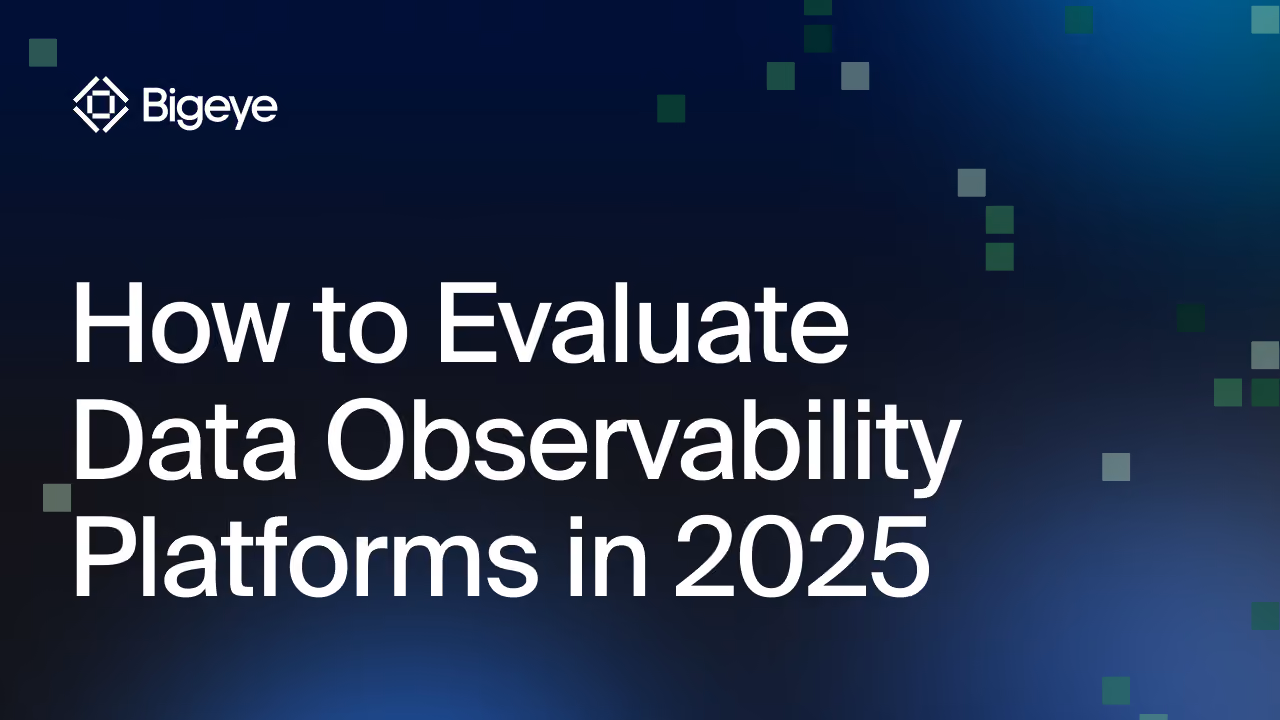 Bigeye

How to Evaluate Data Observability Platforms in 2025